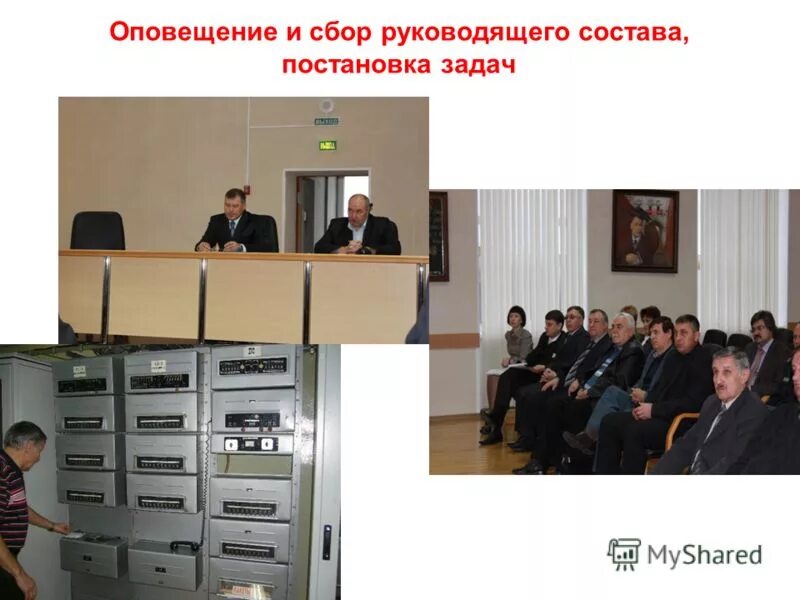 Оповещение и сбор руководящего состава, постановка задач

ВЫХОД

MyShared